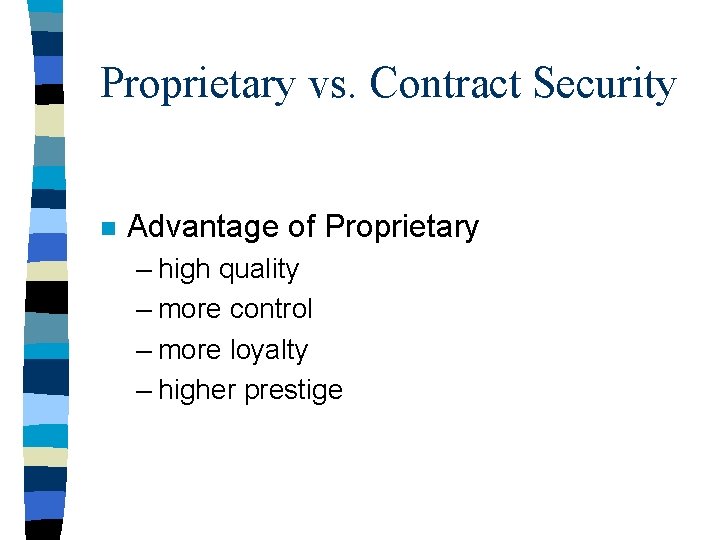 Proprietary vs. Contract Security

Advantage of Proprietary
– high quality
– more control
– more loyalty
– higher prestige